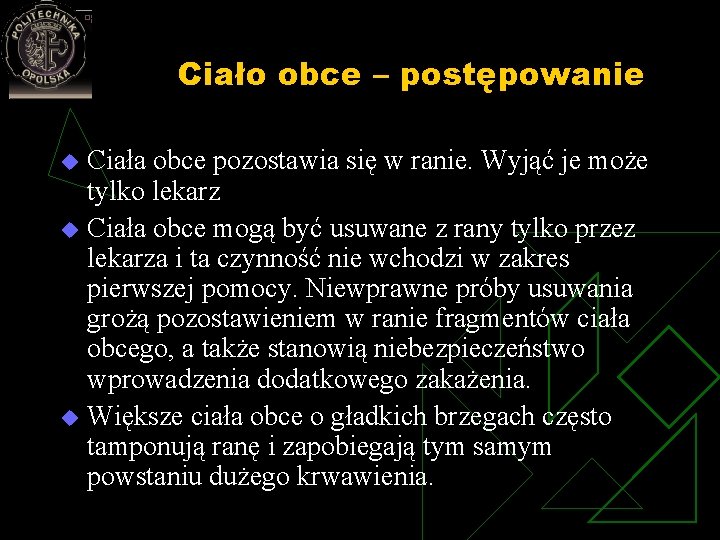 POLITECHNIKA OPOLSKA

Ciało obce – postępowanie

Ciała obce pozostawia się w ranie. Wyjąć je może tylko lekarz

Ciała obce mogą być usuwane z rany tylko przez lekarza i ta czynność nie wchodzi w zakres pierwszej pomocy. Niewprawne próby usuwania grożą pozostawieniem w ranie fragmentów ciała obcego, a także stanowią niebezpieczeństwo wprowadzenia dodatkowego zakażenia.

Większe ciała obce o gładkich brzegach często tamponują ranę i zapobiegają tym samym powstaniu dużego krwawienia.